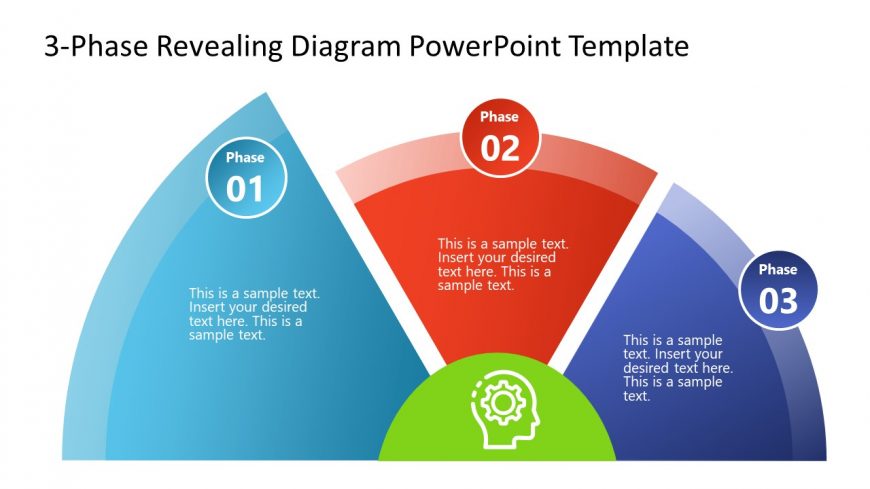 3-Phase Revealing Diagram PowerPoint Template

Phase
01

This is a sample text. Insert your desired text here. This is a sample text.

Phase
02

This is a sample text. Insert your desired text here. This is a sample text.

Phase
03

This is a sample text. Insert your desired text here. This is a sample text.